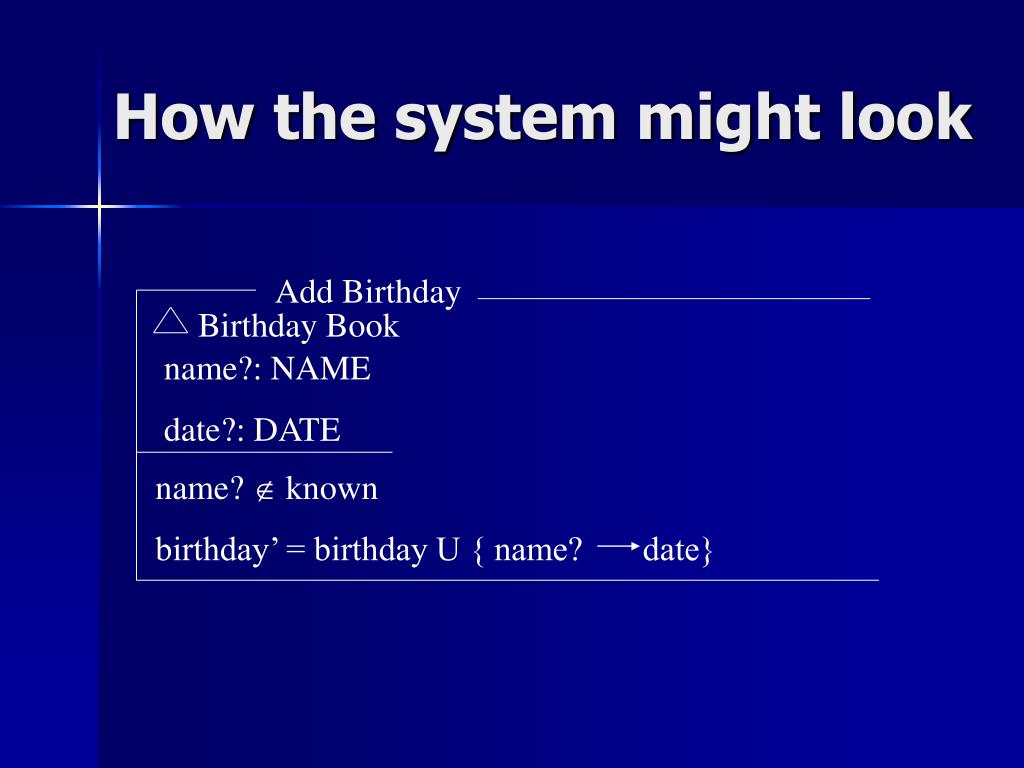 How the system might look

Add Birthday

$\triangle$ Birthday Book

name?: NAME

date?: DATE

name? $\notin$ known

birthday' = birthday U { name? $\rightarrow$ date}